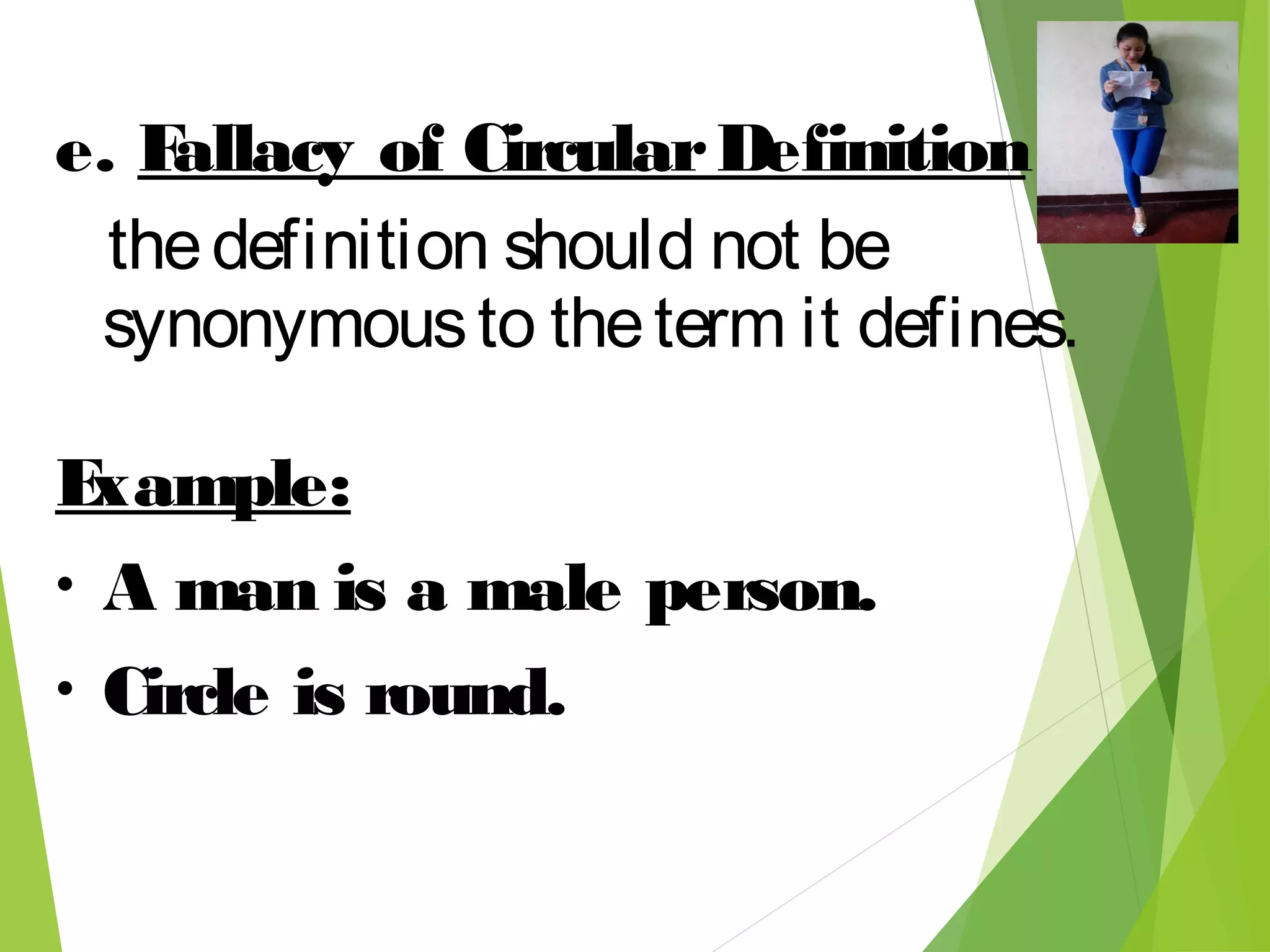 e. Fallacy of Circular Definition

the definition should not be synonymous to the term it defines.

Example:

• A man is a male person.

• Circle is round.